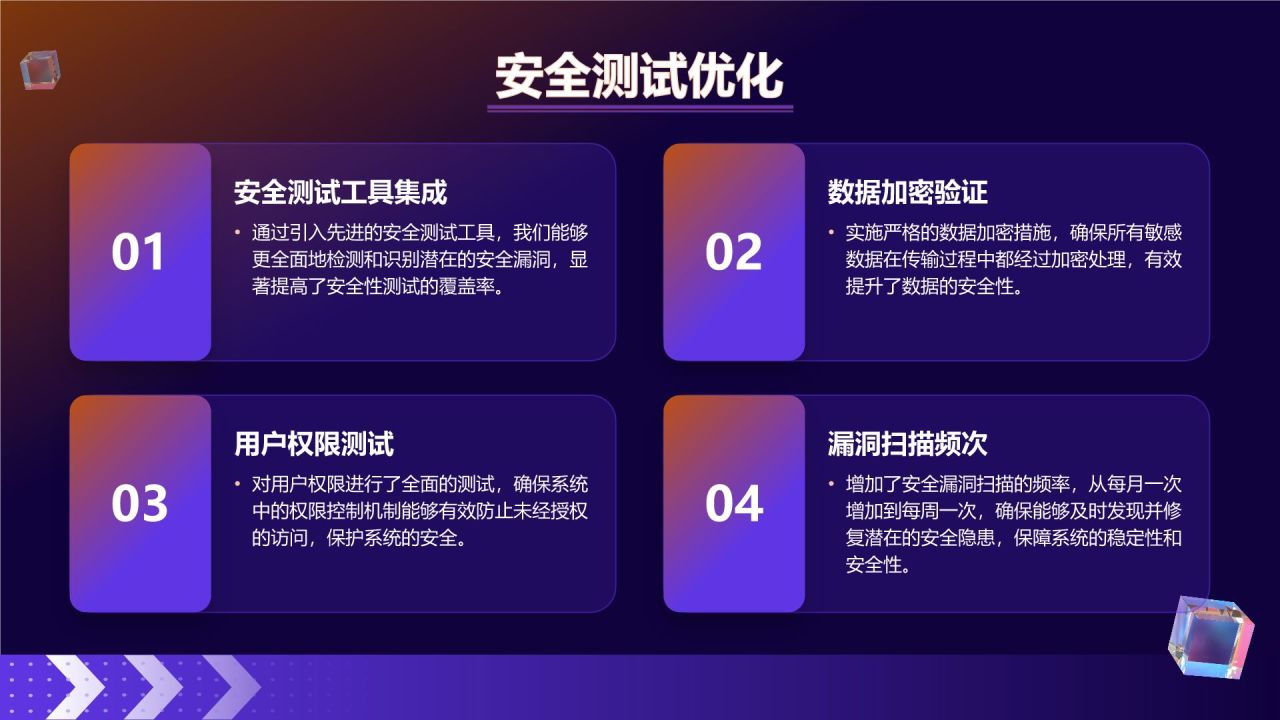 安全测试优化

01

安全测试工具集成

• 通过引入先进的安全测试工具，我们能够更全面地检测和识别潜在的安全漏洞，显著提高了安全性测试的覆盖率。

02

数据加密验证

• 实施严格的数据加密措施，确保所有敏感数据在传输过程中都经过加密处理，有效提升了数据的安全性。

03

用户权限测试

• 对用户权限进行了全面的测试，确保系统中的权限控制机制能够有效防止未经授权的访问，保护系统的安全。

04

漏洞扫描频次

• 增加了安全漏洞扫描的频率，从每月一次增加到每周一次，确保能够及时发现并修复潜在的安全隐患，保障系统的稳定性和安全性。